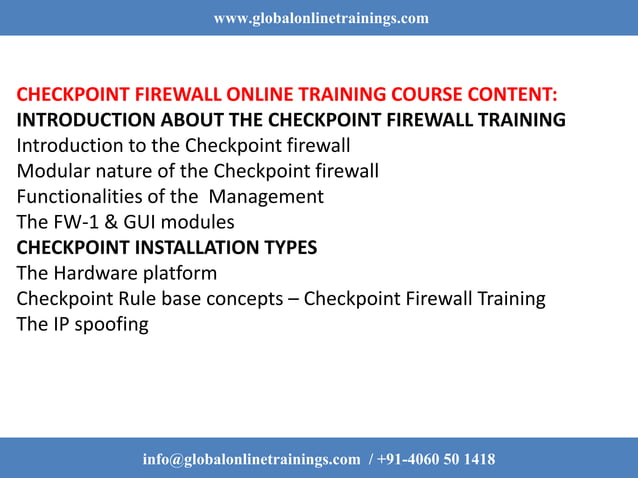 www.globalonlinetrainings.com

CHECKPOINT FIREWALL ONLINE TRAINING COURSE CONTENT:
INTRODUCTION ABOUT THE CHECKPOINT FIREWALL TRAINING
Introduction to the Checkpoint firewall
Modular nature of the Checkpoint firewall
Functionalities of the Management
The FW-1 & GUI modules
CHECKPOINT INSTALLATION TYPES
The Hardware platform
Checkpoint Rule base concepts – Checkpoint Firewall Training
The IP spoofing

info@globalonlinetrainings.com / +91-4060 50 1418